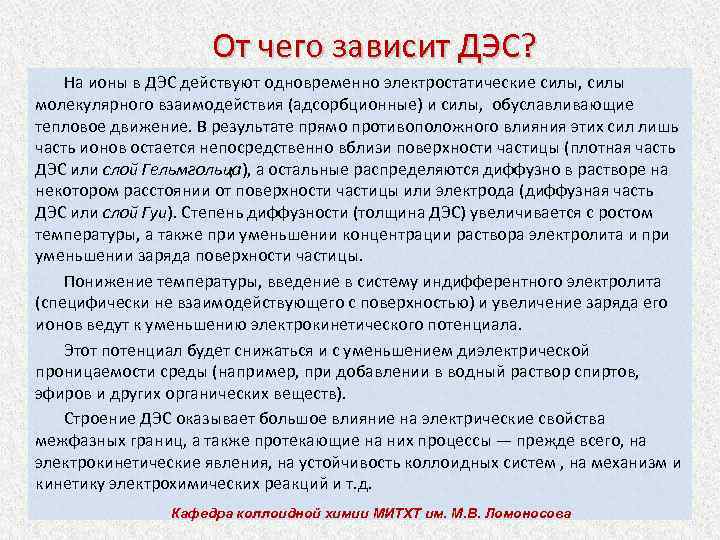 От чего зависит ДЭС?

На ионы в ДЭС действуют одновременно электростатические силы, силы молекулярного взаимодействия (адсорбционные) и силы, обуславливающие тепловое движение. В результате прямо противоположного влияния этих сил лишь часть ионов остается непосредственно вблизи поверхности частицы (плотная часть ДЭС или слой Гельмгольца), а остальные распределяются диффузно в растворе на некотором расстоянии от поверхности частицы или электрода (диффузная часть ДЭС или слой Гуи). Степень диффузности (толщина ДЭС) увеличивается с ростом температуры, а также при уменьшении концентрации раствора электролита и при уменьшении заряда поверхности частицы.

Понижение температуры, введение в систему индифферентного электролита (специфически не взаимодействующего с поверхностью) и увеличение заряда его ионов ведут к уменьшению электрокинетического потенциала.

Этот потенциал будет снижаться и с уменьшением диэлектрической проницаемости среды (например, при добавлении в водный раствор спиртов, эфиров и других органических веществ).

Строение ДЭС оказывает большое влияние на электрические свойства межфазных границ, а также протекающие на них процессы — прежде всего, на электрокинетические явления, на устойчивость коллоидных систем , на механизм и кинетику электрохимических реакций и т.д.

Кафедра коллоидной химии МИТХТ им. М.В. Ломоносова